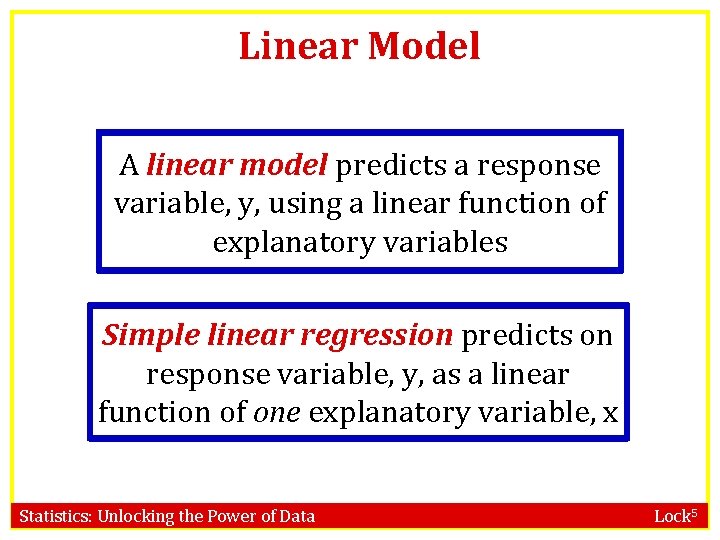 Linear Model

A linear model predicts a response variable, y, using a linear function of explanatory variables

Simple linear regression predicts on response variable, y, as a linear function of one explanatory variable, x

Statistics: Unlocking the Power of Data

Lock$^5$